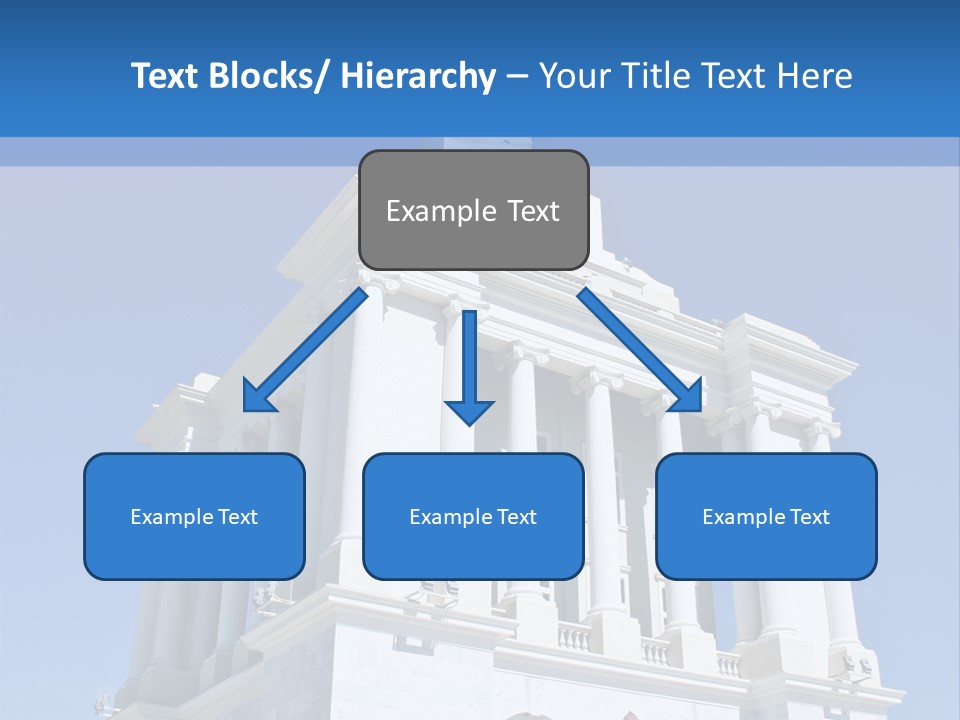 Text Blocks/ Hierarchy – Your Title Text Here

Example Text

Example Text

Example Text

Example Text